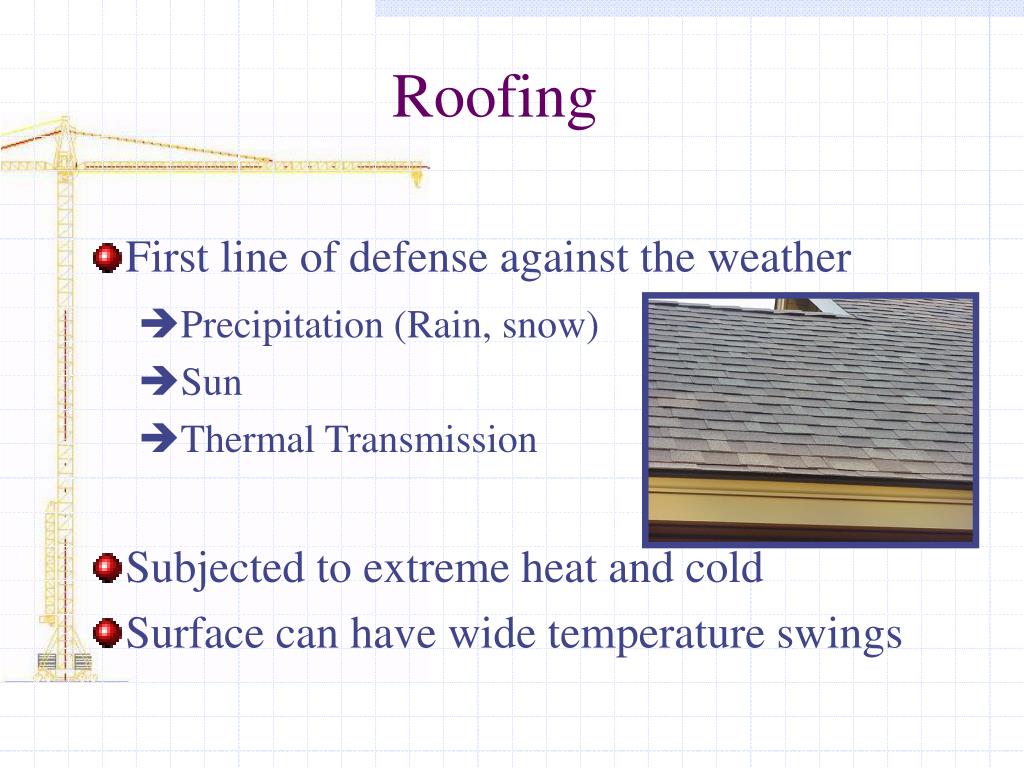 Roofing

First line of defense against the weather

Precipitation (Rain, snow)

Sun

Thermal Transmission

Subjected to extreme heat and cold

Surface can have wide temperature swings